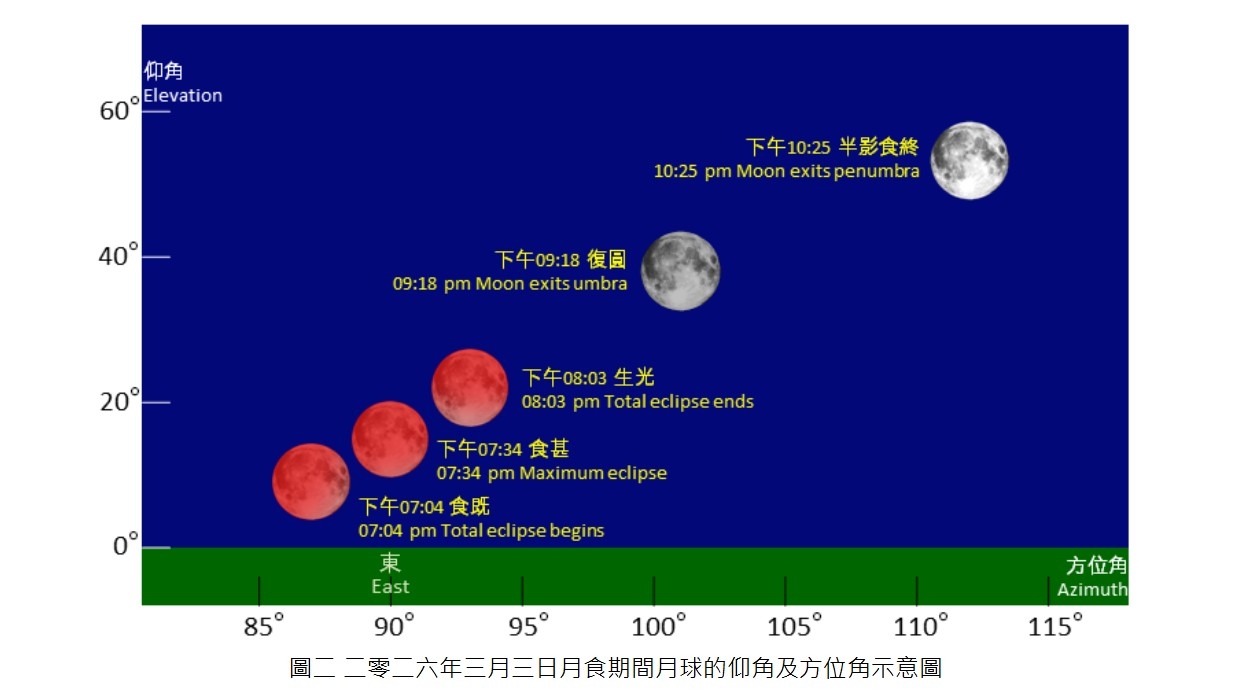 仰角
Elevation

60°

40°

20°

0°

下午10:25 半影食終
10:25 pm Moon exits penumbra

下午09:18 復圓
09:18 pm Moon exits umbra

下午08:03 生光
08:03 pm Total eclipse ends

下午07:34 食甚
07:34 pm Maximum eclipse

下午07:04 食既
07:04 pm Total eclipse begins

東
East

方位角
Azimuth

85° 90° 95° 100° 105° 110° 115°

圖二 二零二六年三月三日月食期間月球的仰角及方位角示意圖